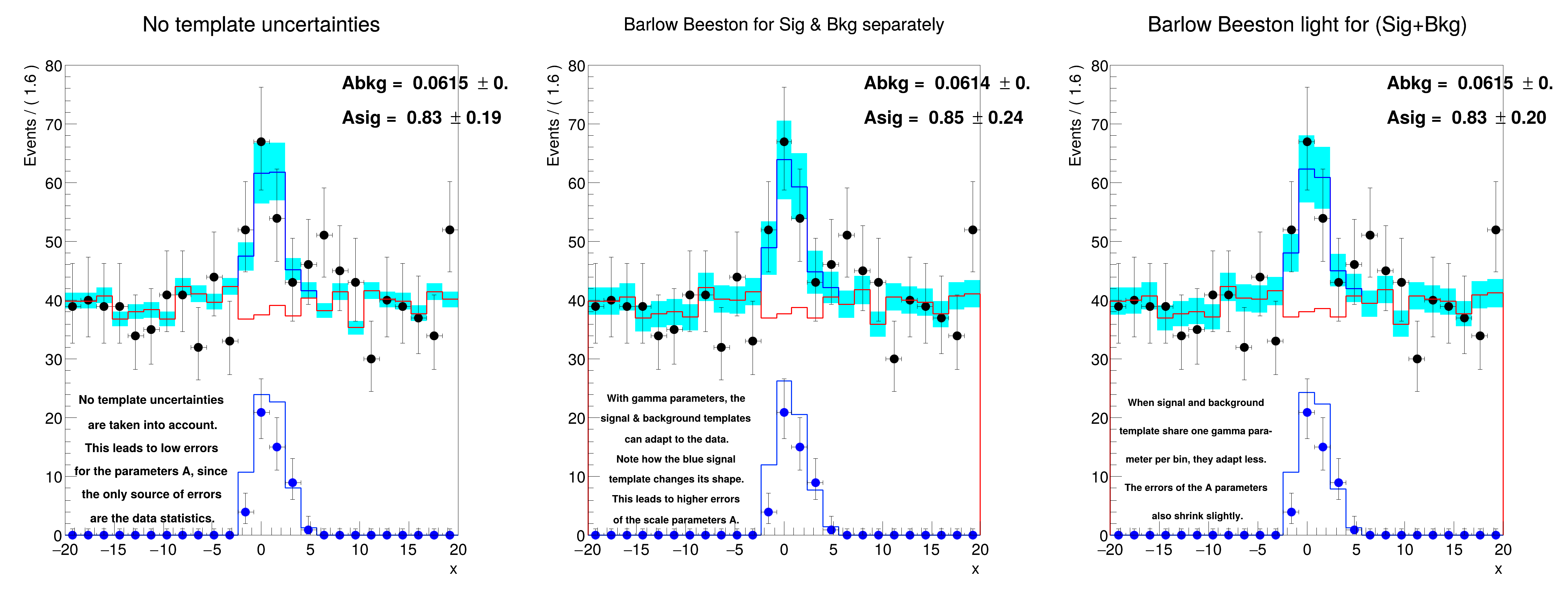 No template uncertainties

Events / ( 1.6 )

80 70 60 50 40 30 20 10 0

Abkg = 0.0615 ± 0.

Asig = 0.83 ± 0.19

No template uncertainties are taken into account. This leads to low errors for the parameters A, since the only source of errors are the data statistics.

−20 −15 −10 −5 0 5 10 15 20

x

Barlow Beeston for Sig & Bkg separately

Events / ( 1.6 )

80 70 60 50 40 30 20 10 0

Abkg = 0.0614 ± 0.

Asig = 0.85 ± 0.24

With gamma parameters, the signal & background templates can adapt to the data. Note how the blue signal template changes its shape. This leads to higher errors of the scale parameters A.

−20 −15 −10 −5 0 5 10 15 20

x

Barlow Beeston light for (Sig+Bkg)

Events / ( 1.6 )

80 70 60 50 40 30 20 10 0

Abkg = 0.0615 ± 0.

Asig = 0.83 ± 0.20

When signal and background template share one gamma parameter per bin, they adapt less. The errors of the A parameters also shrink slightly.

−20 −15 −10 −5 0 5 10 15 20

x